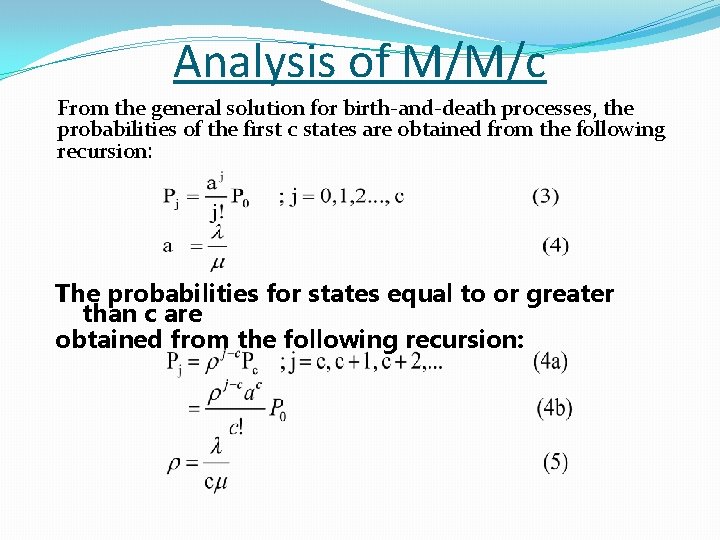 Analysis of M/M/c

From the general solution for birth-and-death processes, the probabilities of the first c states are obtained from the following recursion:

$P_j = \frac{a^j}{j!} P_0 \quad ; j = 0,1,2..., c$ (3)

$a = \frac{\lambda}{\mu}$ (4)

The probabilities for states equal to or greater than c are

obtained from the following recursion:

$P_j = \rho^{j-c} P_c \quad ; j = c, c+1, c+2,...$ (4a)

$= \frac{\rho^{j-c} a^c}{c!} P_0$ (4b)

$\rho = \frac{\lambda}{c\mu}$ (5)